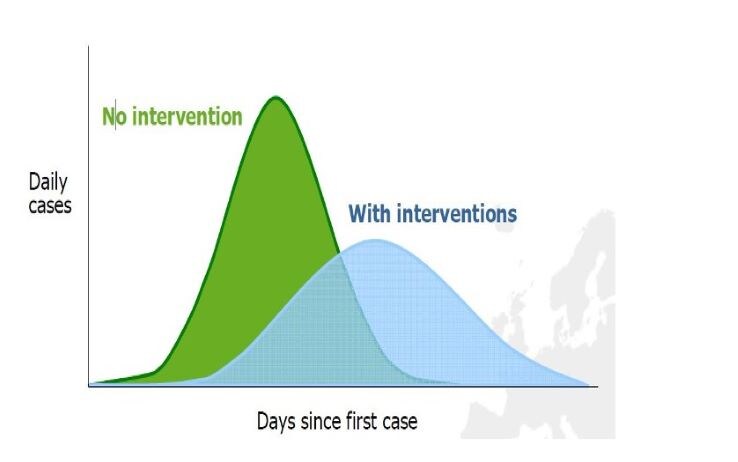 No intervention

Daily cases

With interventions

Days since first case